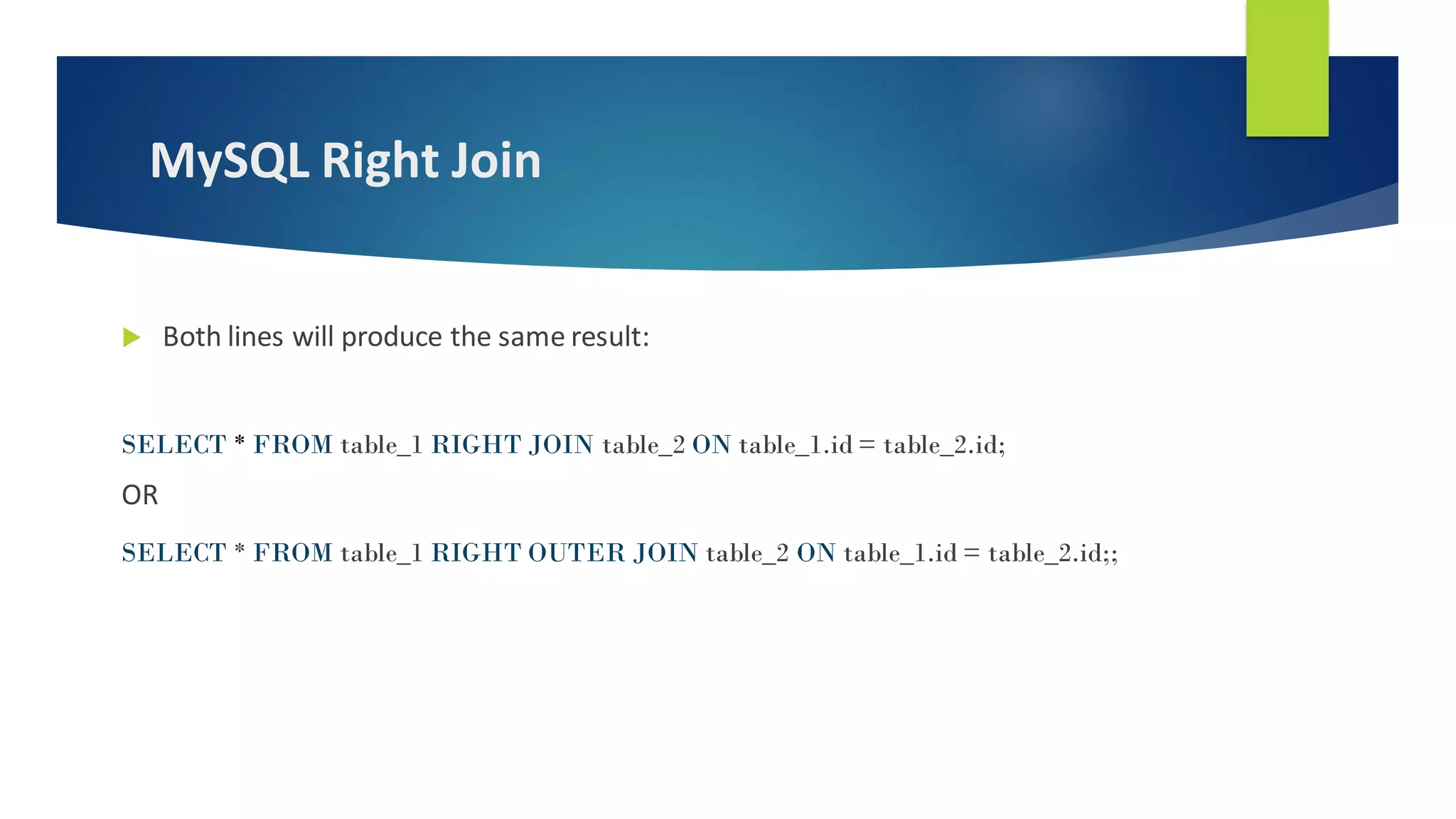 MySQL Right Join

Both lines will produce the same result:

SELECT * FROM table_1 RIGHT JOIN table_2 ON table_1.id = table_2.id;

OR

SELECT * FROM table_1 RIGHT OUTER JOIN table_2 ON table_1.id = table_2.id;;